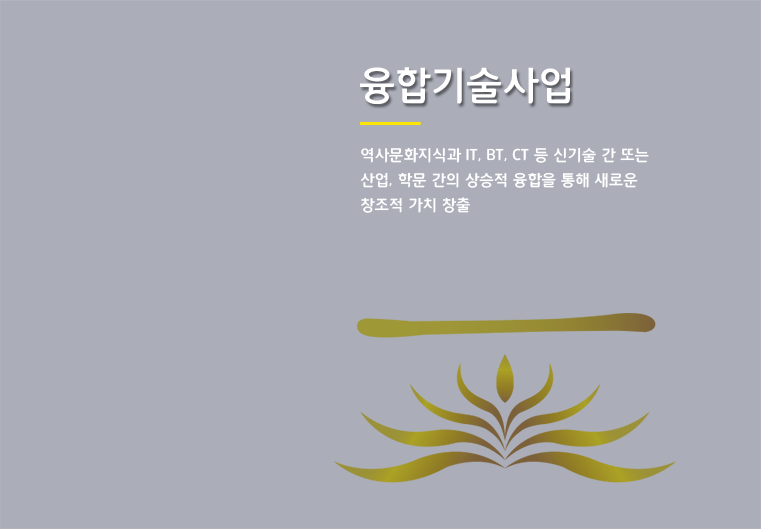 융합기술사업

역사문화지식과 IT, BT, CT 등 신기술 간 또는 산업, 학문 간의 상승적 융합을 통해 새로운 창조적 가치 창출